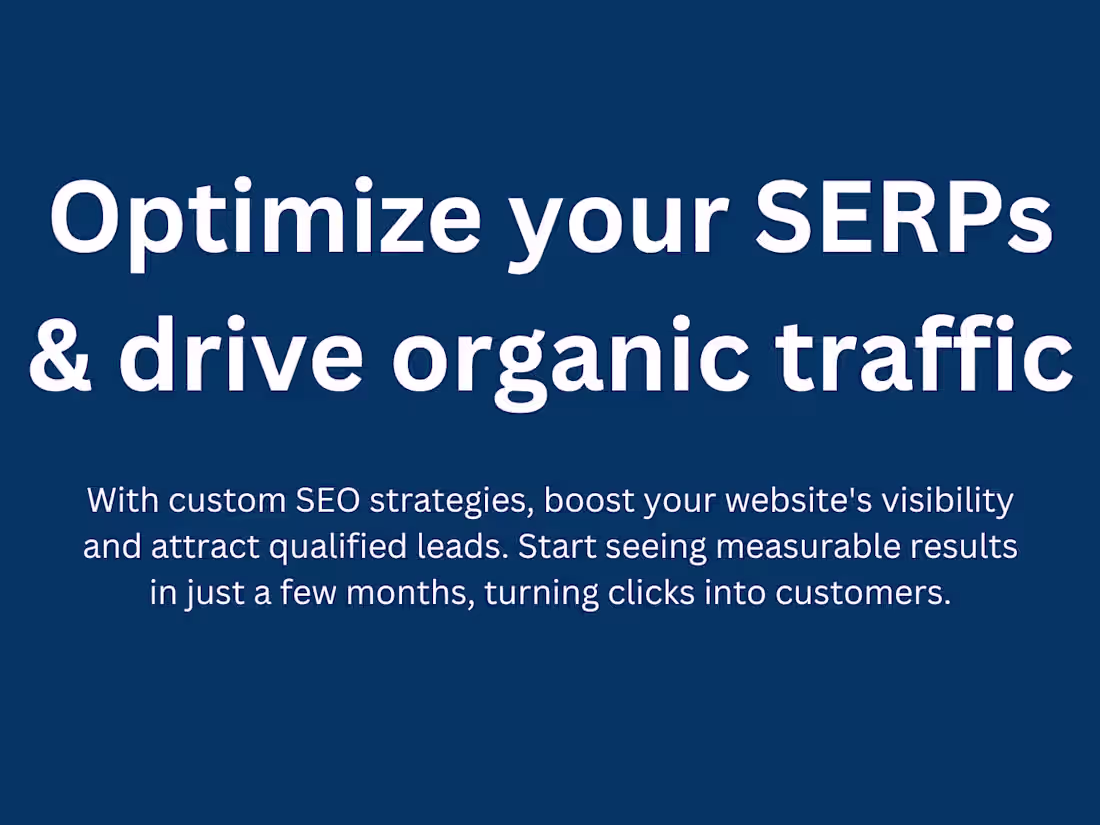 Optimize your SERPs & drive organic traffic

With custom SEO strategies, boost your website's visibility and attract qualified leads. Start seeing measurable results in just a few months, turning clicks into customers.